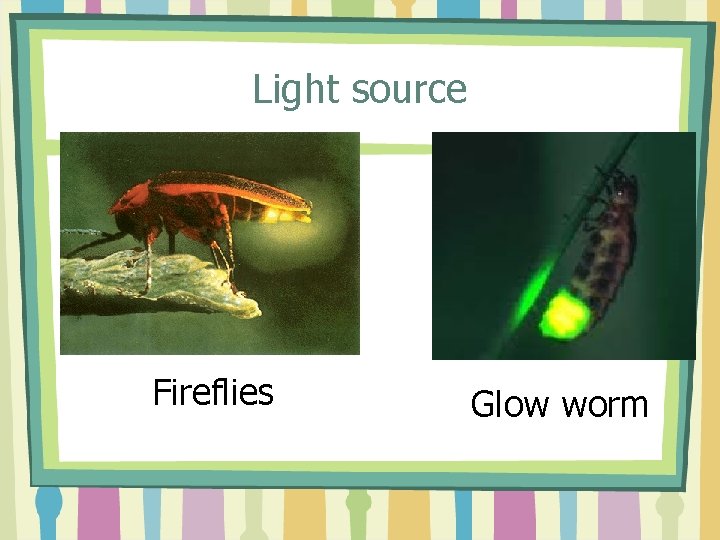 Light source

Fireflies

Glow worm